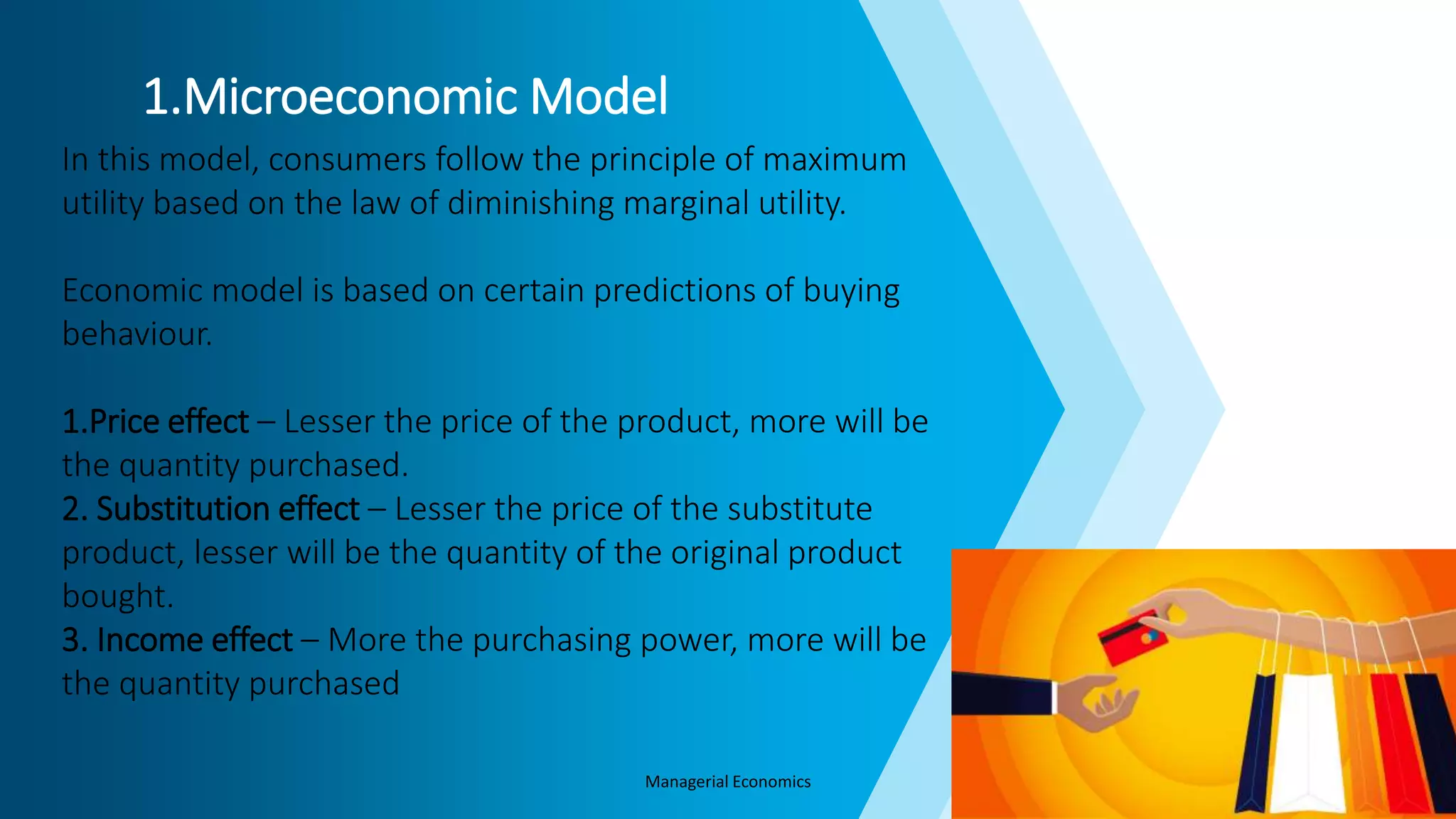 1.Microeconomic Model

In this model, consumers follow the principle of maximum utility based on the law of diminishing marginal utility.

Economic model is based on certain predictions of buying behaviour.

1.Price effect – Lesser the price of the product, more will be the quantity purchased.
2. Substitution effect – Lesser the price of the substitute product, lesser will be the quantity of the original product bought.
3. Income effect – More the purchasing power, more will be the quantity purchased

Managerial Economics